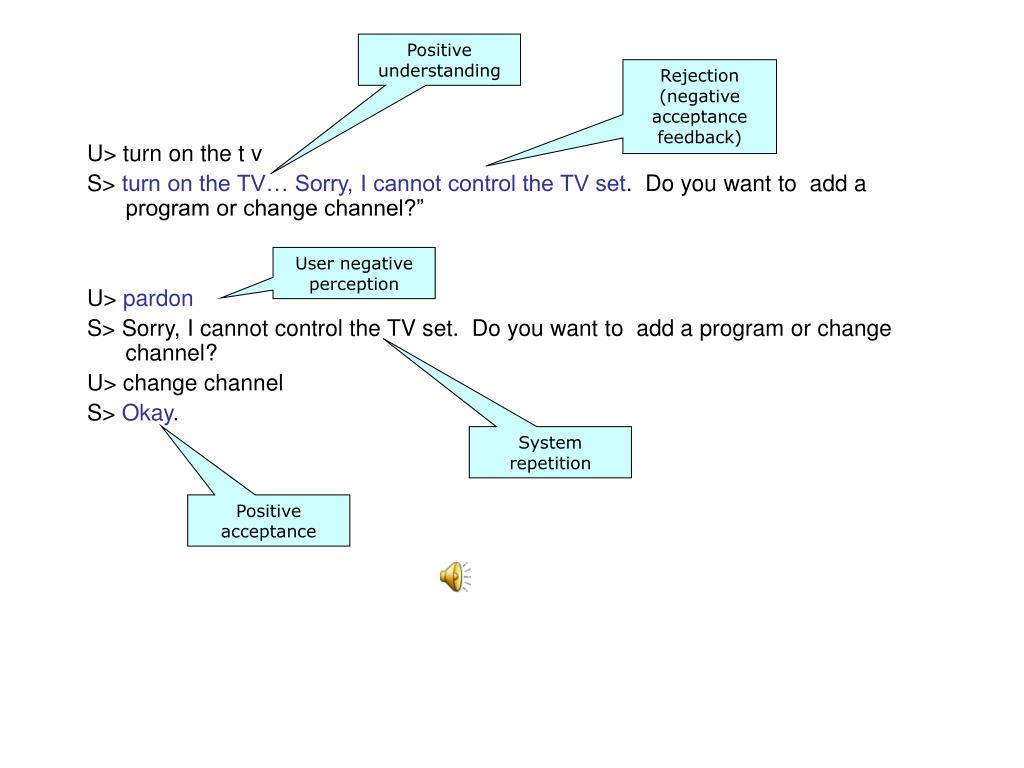 Positive understanding

Rejection (negative acceptance feedback)

U> turn on the t v

S> turn on the TV… Sorry, I cannot control the TV set. Do you want to add a program or change channel?”

User negative perception

U> pardon

S> Sorry, I cannot control the TV set. Do you want to add a program or change channel?

U> change channel

S> Okay.

System repetition

Positive acceptance